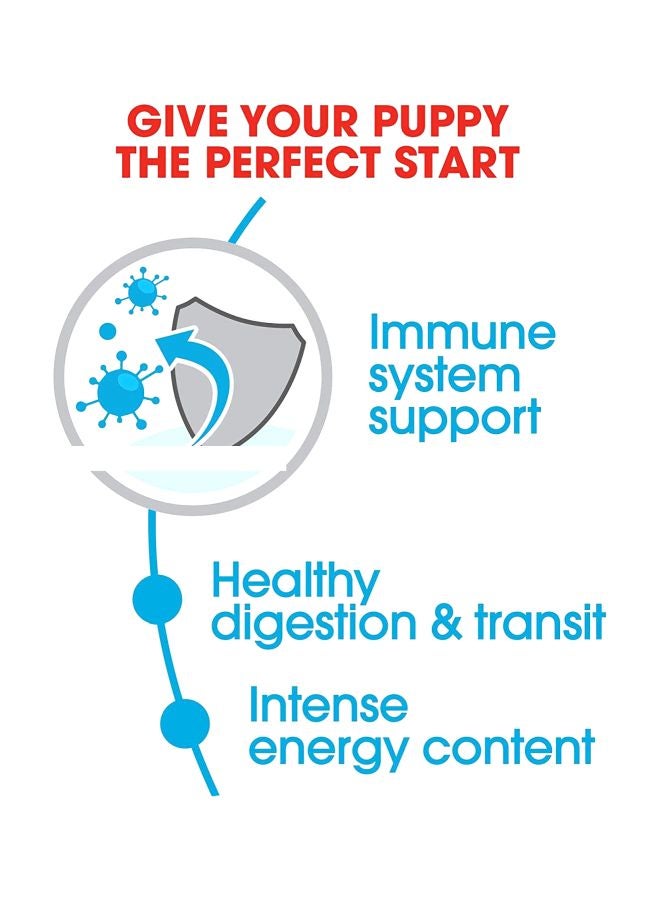 GIVE YOUR PUPPY THE PERFECT START

Immune system support

Healthy digestion & transit

Intense energy content